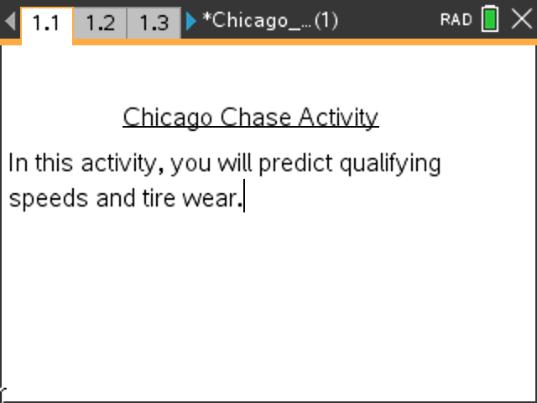 1.1 1.2 1.3 *Chicago_...(1) RAD

Chicago Chase Activity

In this activity, you will predict qualifying speeds and tire wear.